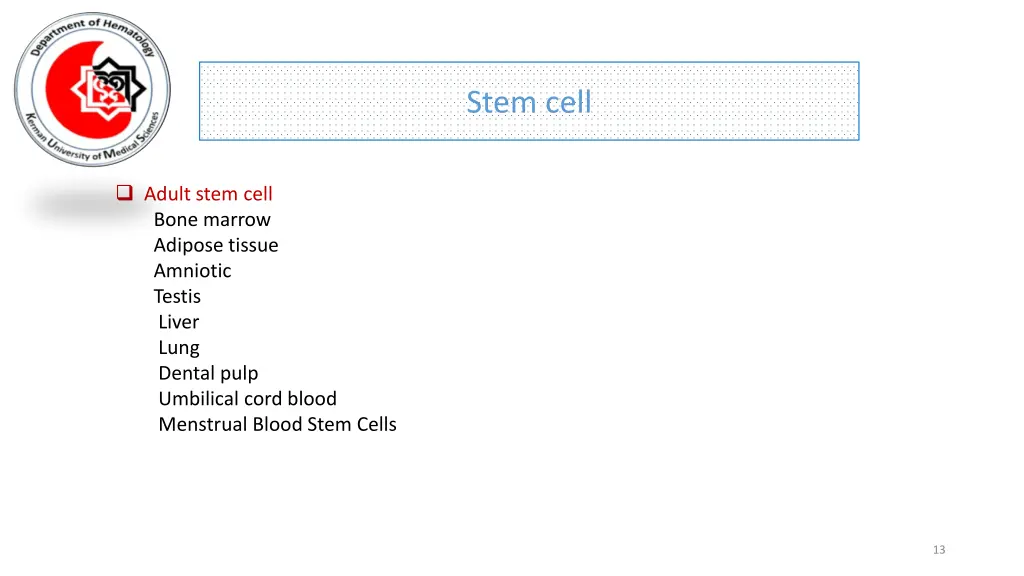 Department of Hematology
Kerman University of Medical Sciences

Stem cell

Adult stem cell
Bone marrow
Adipose tissue
Amniotic
Testis
Liver
Lung
Dental pulp
Umbilical cord blood
Menstrual Blood Stem Cells

13